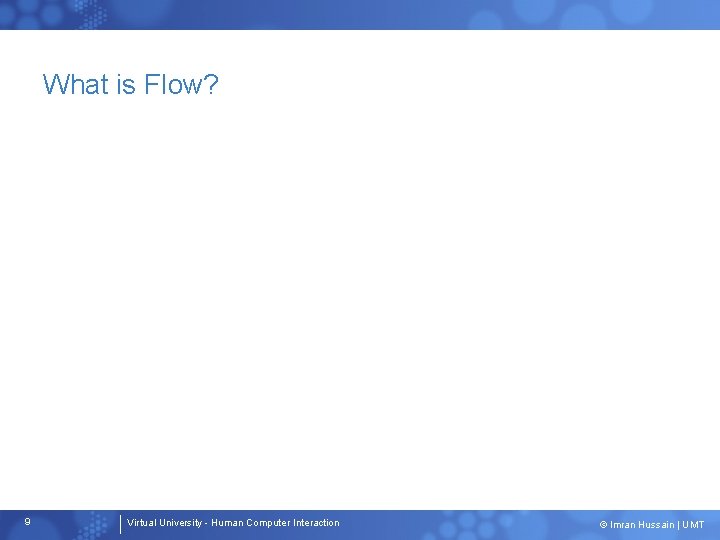 What is Flow?

9

Virtual University - Human Computer Interaction

© Imran Hussain | UMT